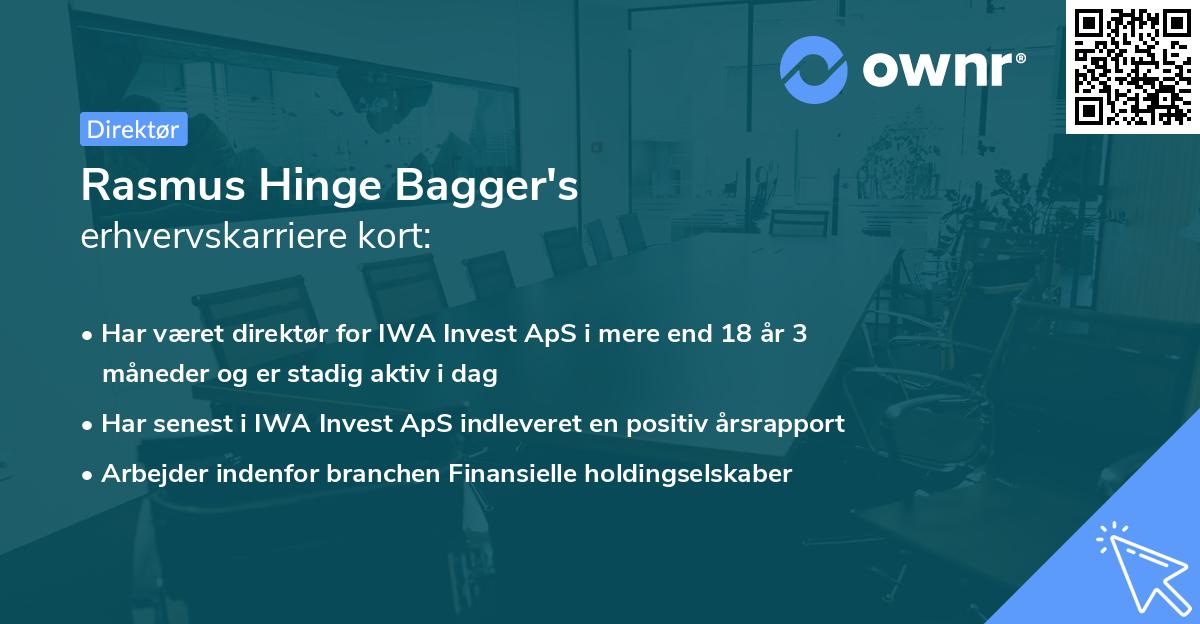 ownr®

Direktør

Rasmus Hinge Bagger's
erhvervskarriere kort:

• Har været direktør for IWA Invest ApS i mere end 18 år 3 måneder og er stadig aktiv i dag
• Har senest i IWA Invest ApS indleveret en positiv årsrapport
• Arbejder indenfor branchen Finansielle holdingselskaber